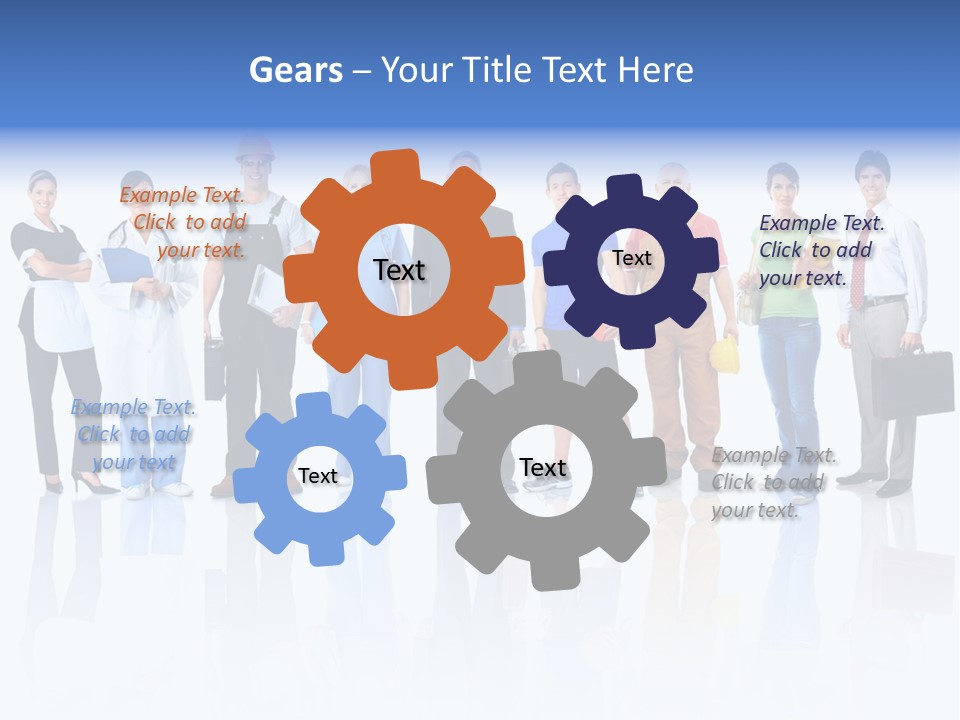 Gears – Your Title Text Here

Example Text. Click to add your text.

Text

Text

Example Text. Click to add your text.

Example Text. Click to add your text

Text

Text

Example Text. Click to add your text.